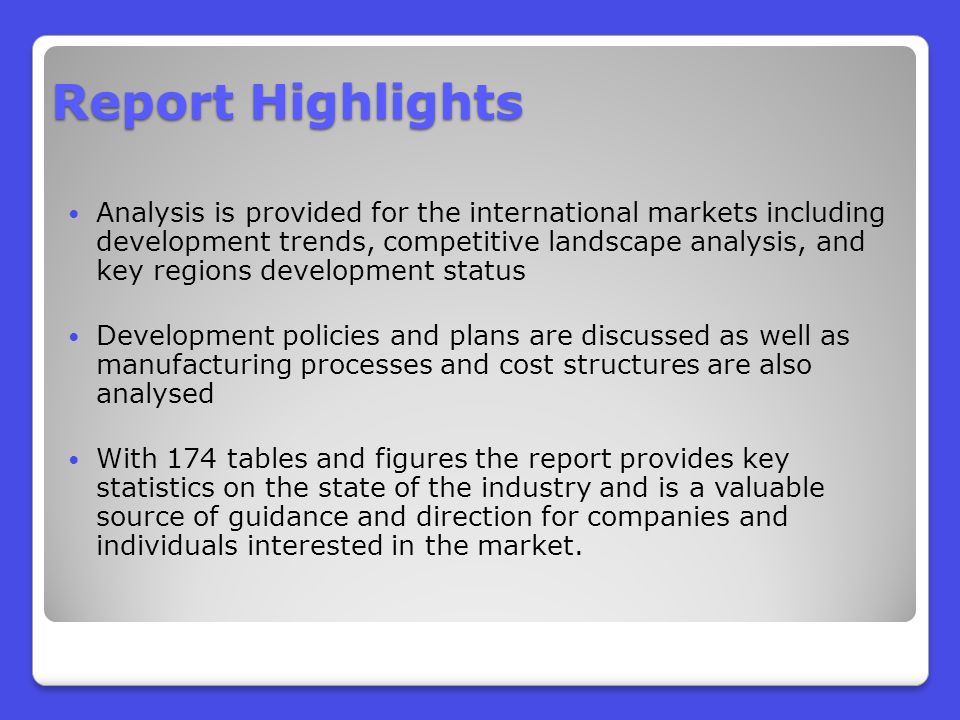 Report Highlights

• Analysis is provided for the international markets including development trends, competitive landscape analysis, and key regions development status

• Development policies and plans are discussed as well as manufacturing processes and cost structures are also analysed

• With 174 tables and figures the report provides key statistics on the state of the industry and is a valuable source of guidance and direction for companies and individuals interested in the market.